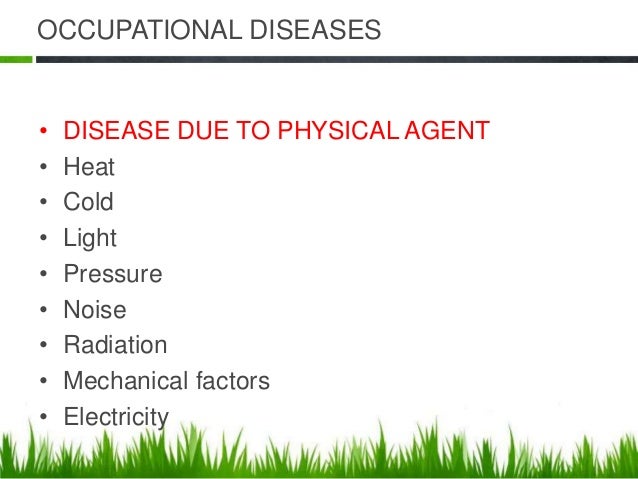 OCCUPATIONAL DISEASES

• DISEASE DUE TO PHYSICAL AGENT
• Heat
• Cold
• Light
• Pressure
• Noise
• Radiation
• Mechanical factors
• Electricity